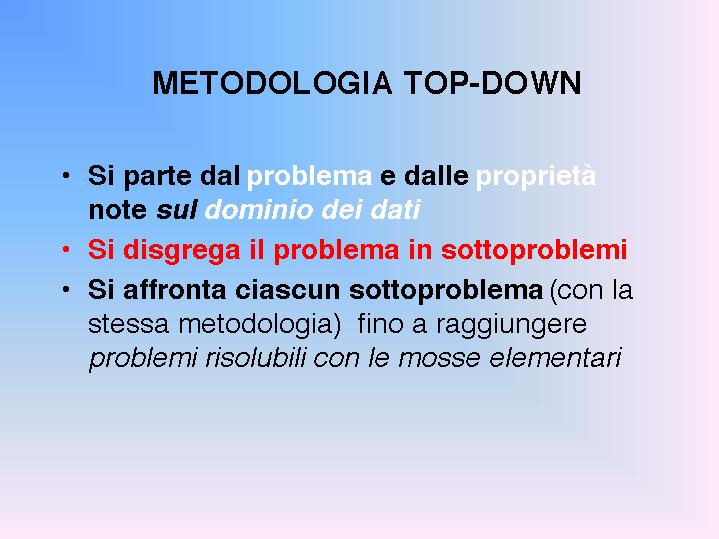 METODOLOGIA TOP-DOWN

• Si parte dal problema e dalle proprietà note sul dominio dei dati

• Si disgrega il problema in sottoproblemi

• Si affronta ciascun sottoproblema (con la stessa metodologia) fino a raggiungere problemi risolubili con le mosse elementari